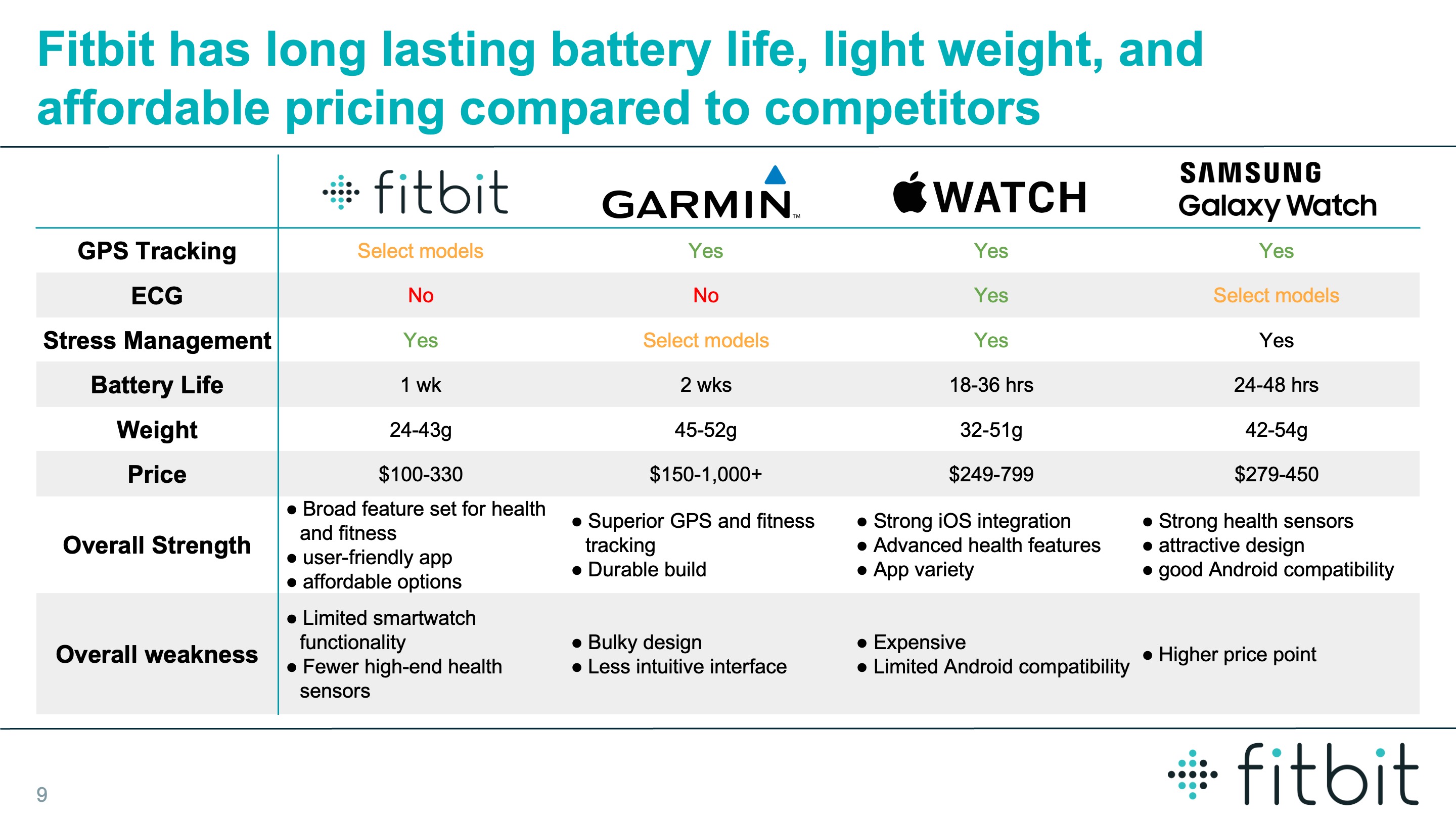 Fitbit has long lasting battery life, light weight, and affordable pricing compared to competitors

| | fitbit | GARMIN™ | WATCH | SAMSUNG Galaxy Watch |
|---|---|---|---|---|
| GPS Tracking | Select models | Yes | Yes | Yes |
| ECG | No | No | Yes | Select models |
| Stress Management | Yes | Select models | Yes | Yes |
| Battery Life | 1 wk | 2 wks | 18-36 hrs | 24-48 hrs |
| Weight | 24-43g | 45-52g | 32-51g | 42-54g |
| Price | \$100-330 | \$150-1,000+ | \$249-799 | \$279-450 |
| Overall Strength | ● Broad feature set for health and fitness ● user-friendly app ● affordable options | ● Superior GPS and fitness tracking ● Durable build | ● Strong iOS integration ● Advanced health features ● App variety | ● Strong health sensors ● attractive design ● good Android compatibility |
| Overall weakness | ● Limited smartwatch functionality ● Fewer high-end health sensors | ● Bulky design ● Less intuitive interface | ● Expensive ● Limited Android compatibility | ● Higher price point |

9

fitbit